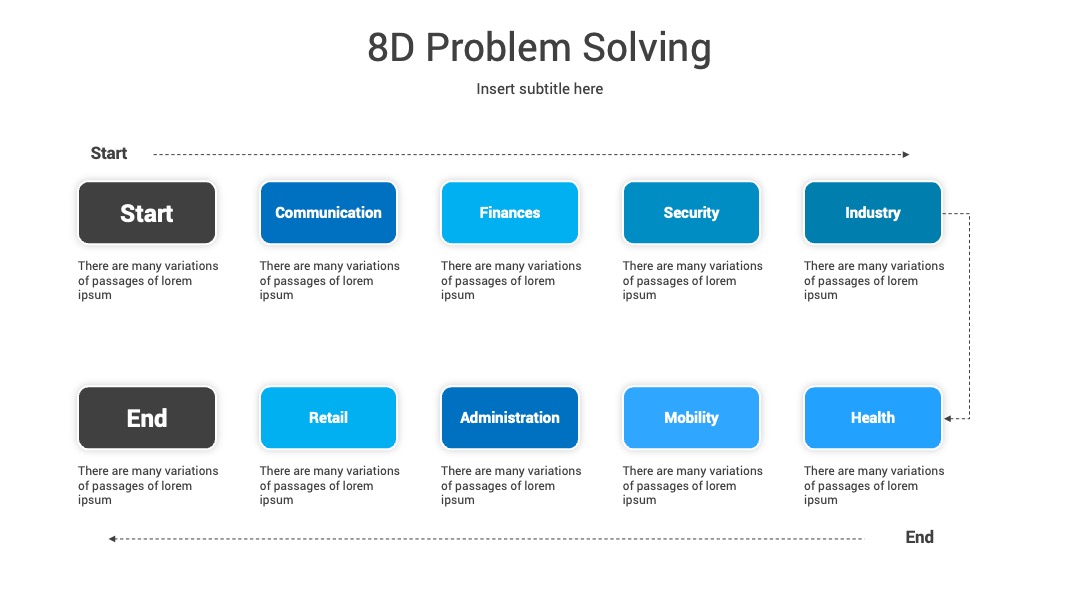 8D Problem Solving

Insert subtitle here

Start

Start

There are many variations of passages of lorem ipsum

Communication

There are many variations of passages of lorem ipsum

Finances

There are many variations of passages of lorem ipsum

Security

There are many variations of passages of lorem ipsum

Industry

There are many variations of passages of lorem ipsum

End

There are many variations of passages of lorem ipsum

Retail

There are many variations of passages of lorem ipsum

Administration

There are many variations of passages of lorem ipsum

Mobility

There are many variations of passages of lorem ipsum

Health

There are many variations of passages of lorem ipsum

End